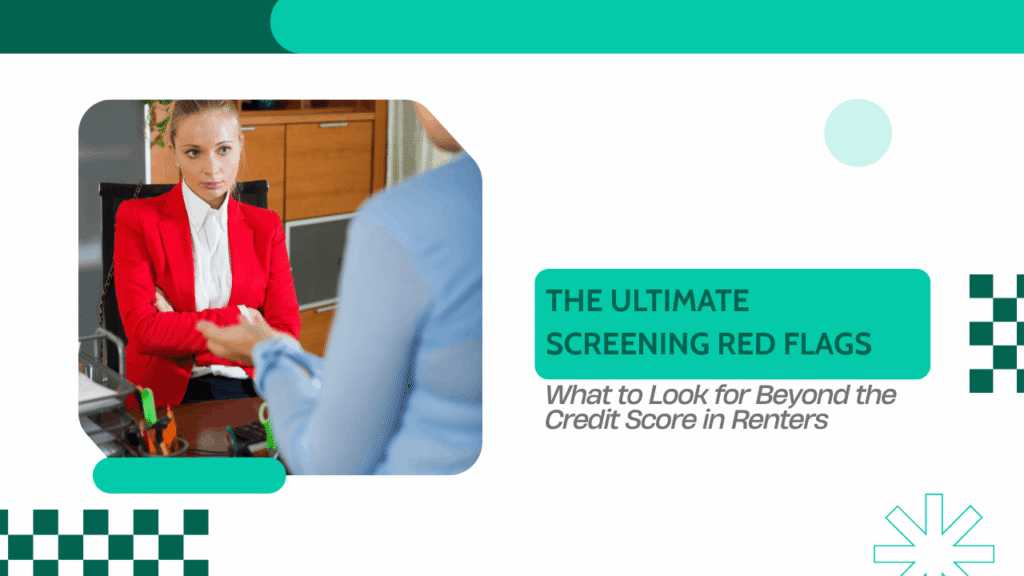 THE ULTIMATE SCREENING RED FLAGS

What to Look for Beyond the Credit Score in Renters